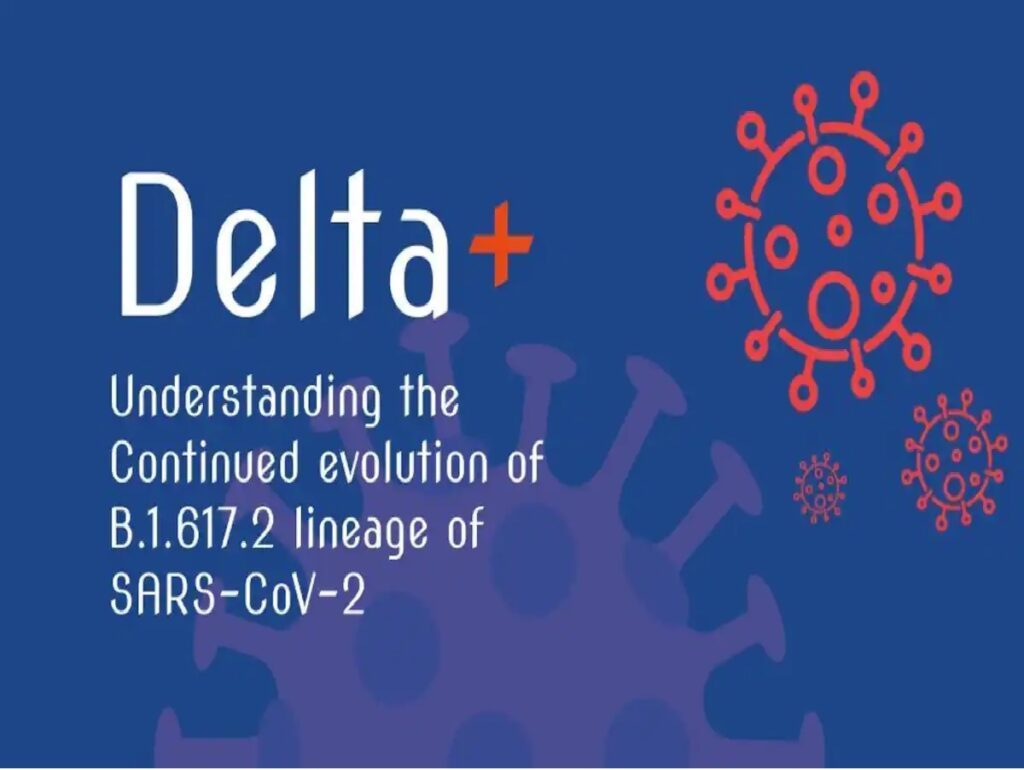 Delta+

Understanding the Continued evolution of B.1.617.2 lineage of SARS-CoV-2